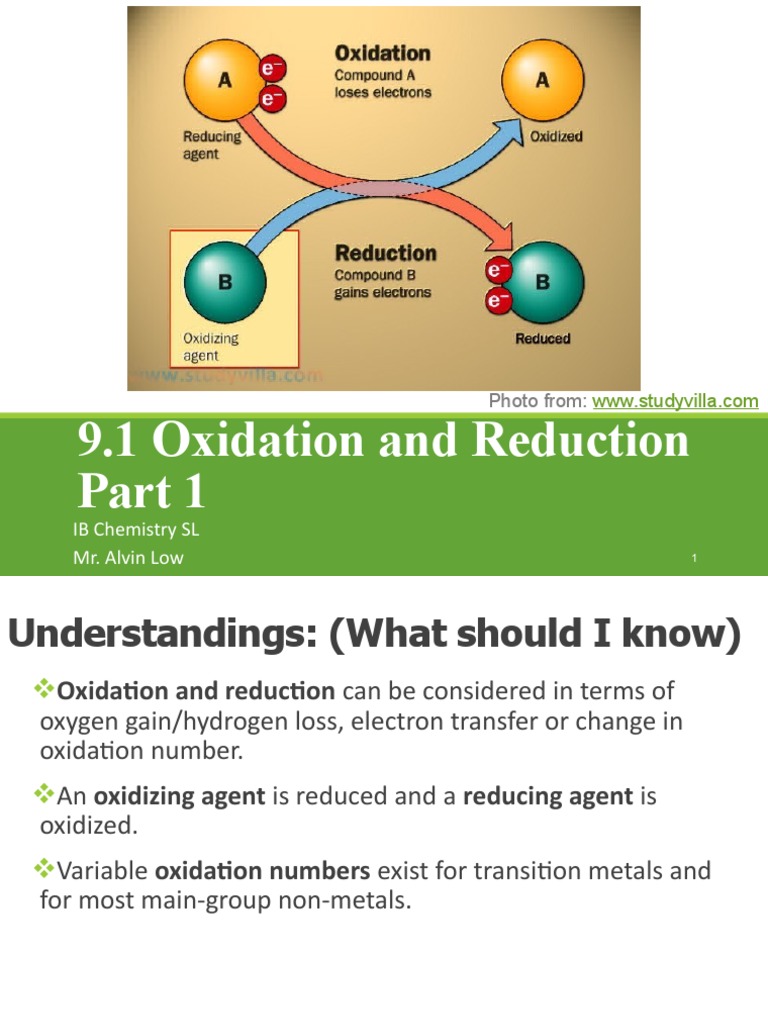 A
$e^-$
$e^-$
Reducing agent

Oxidation
Compound A loses electrons

A
Oxidized

B
Oxidizing agent

Reduction
Compound B gains electrons

$e^-$
$e^-$
B
Reduced

www.studyvilla.com

Photo from: www.studyvilla.com

9.1 Oxidation and Reduction Part 1

IB Chemistry SL
Mr. Alvin Low

1

Understandings: (What should I know)

❖Oxidation and reduction can be considered in terms of oxygen gain/hydrogen loss, electron transfer or change in oxidation number.

❖An oxidizing agent is reduced and a reducing agent is oxidized.

❖Variable oxidation numbers exist for transition metals and for most main-group non-metals.